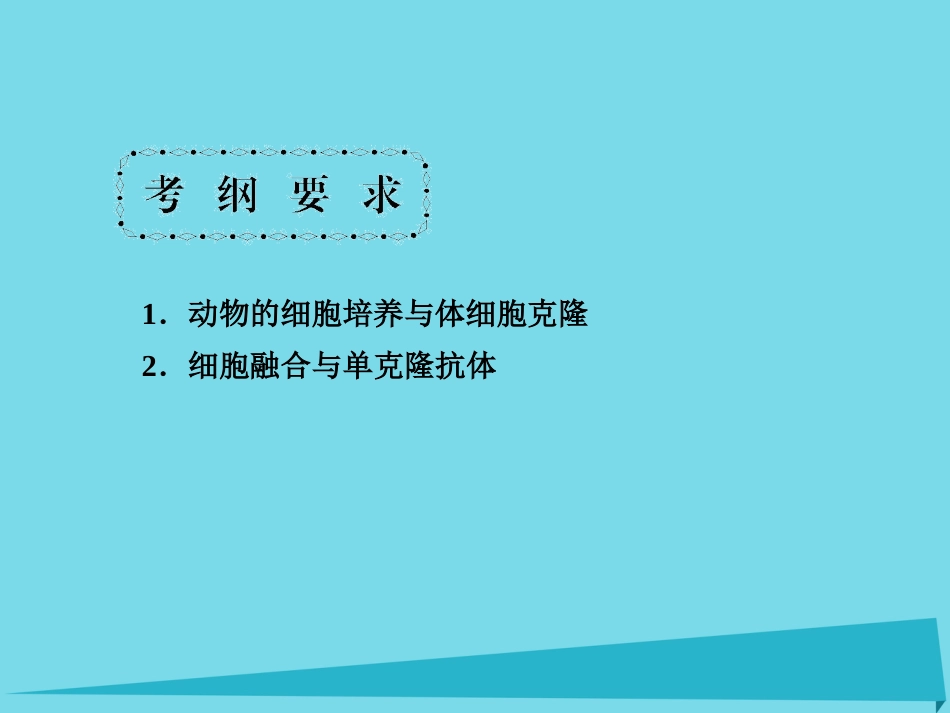 考 纲 要 求

1．动物的细胞培养与体细胞克隆

2．细胞融合与单克隆抗体